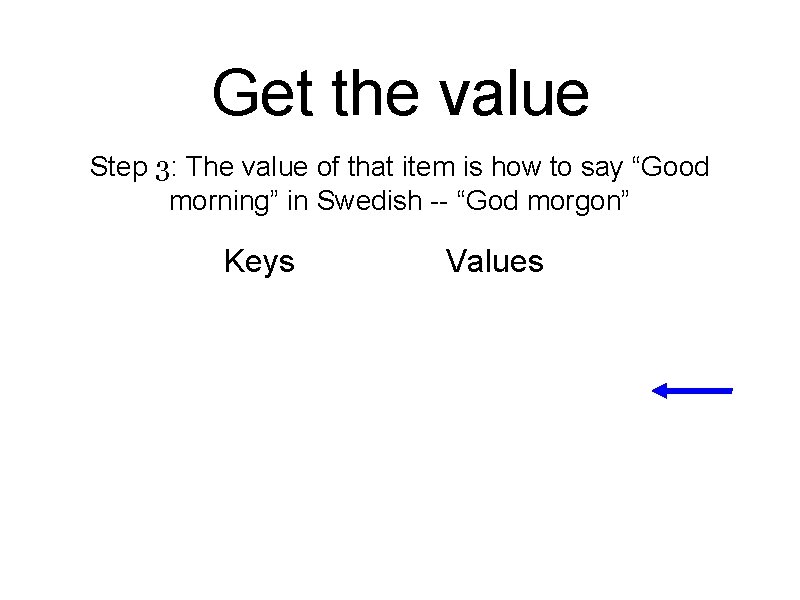 Get the value

Step 3: The value of that item is how to say “Good morning” in Swedish -- “God morgon”

Keys Values